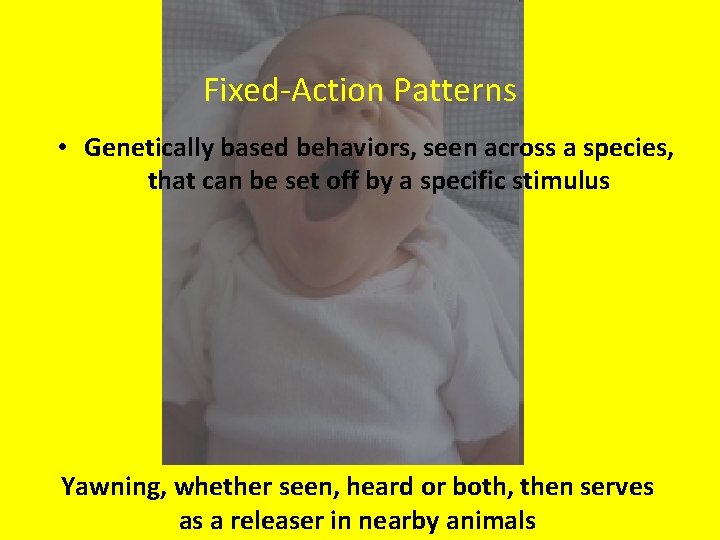 Fixed-Action Patterns

• Genetically based behaviors, seen across a species, that can be set off by a specific stimulus

Yawning, whether seen, heard or both, then serves as a releaser in nearby animals